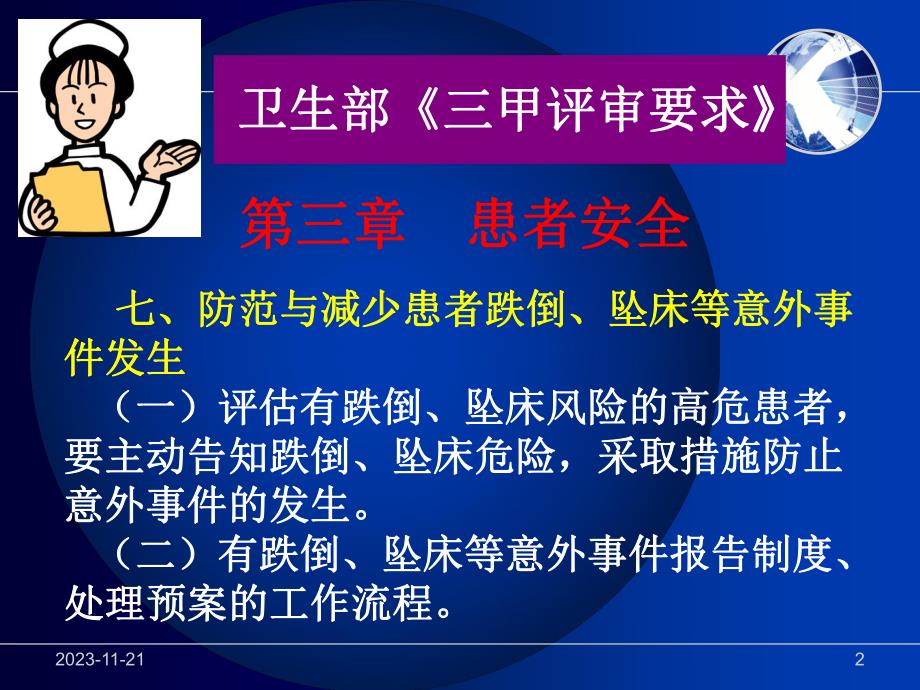 卫生部《三甲评审要求》

第三章　患者安全

七、防范与减少患者跌倒、坠床等意外事件发生

（一）评估有跌倒、坠床风险的高危患者，要主动告知跌倒、坠床危险，采取措施防止意外事件的发生。

（二）有跌倒、坠床等意外事件报告制度、处理预案的工作流程。

2023-11-21

2